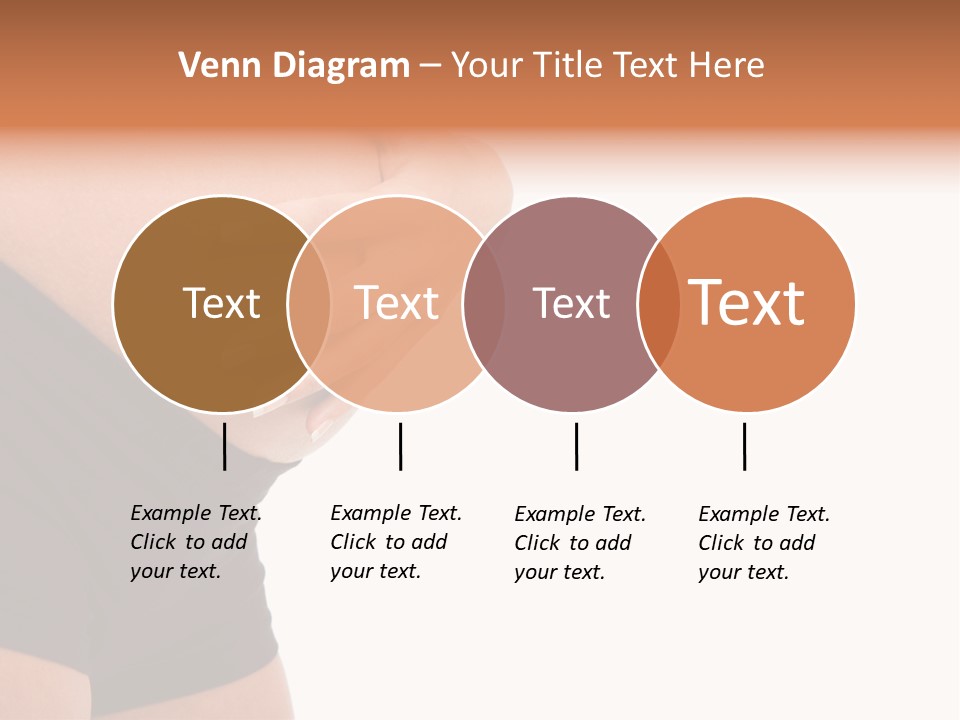 Venn Diagram – Your Title Text Here

Text

Text

Text

Text

Example Text. Click to add your text.

Example Text. Click to add your text.

Example Text. Click to add your text.

Example Text. Click to add your text.